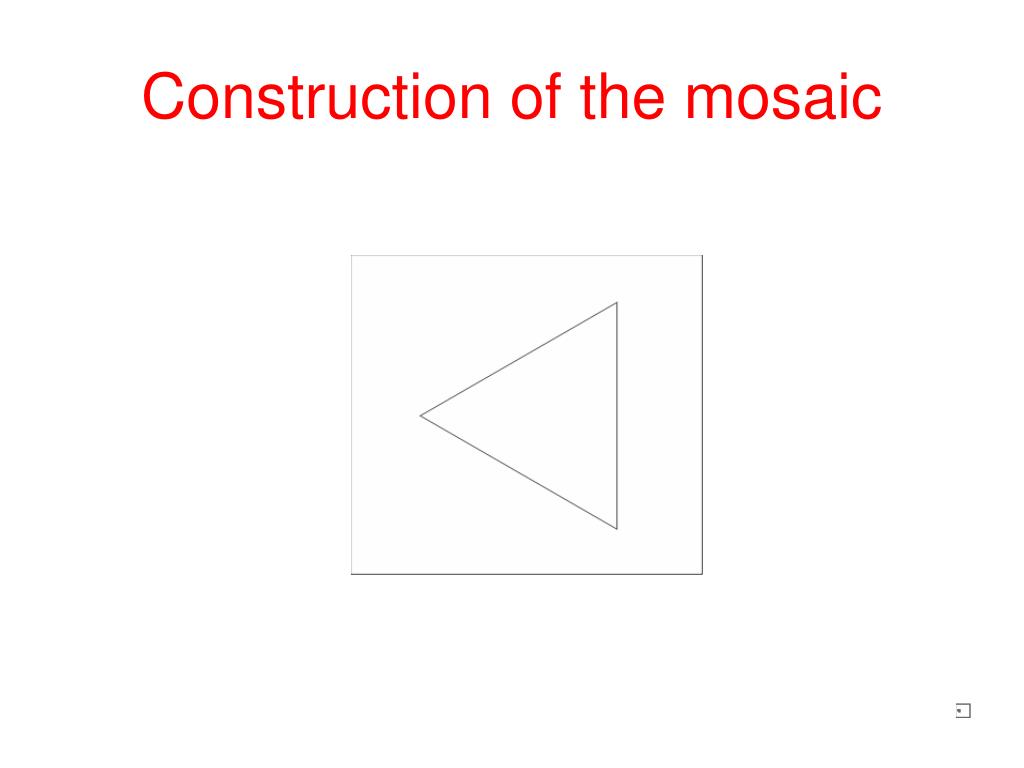 Construction of the mosaic